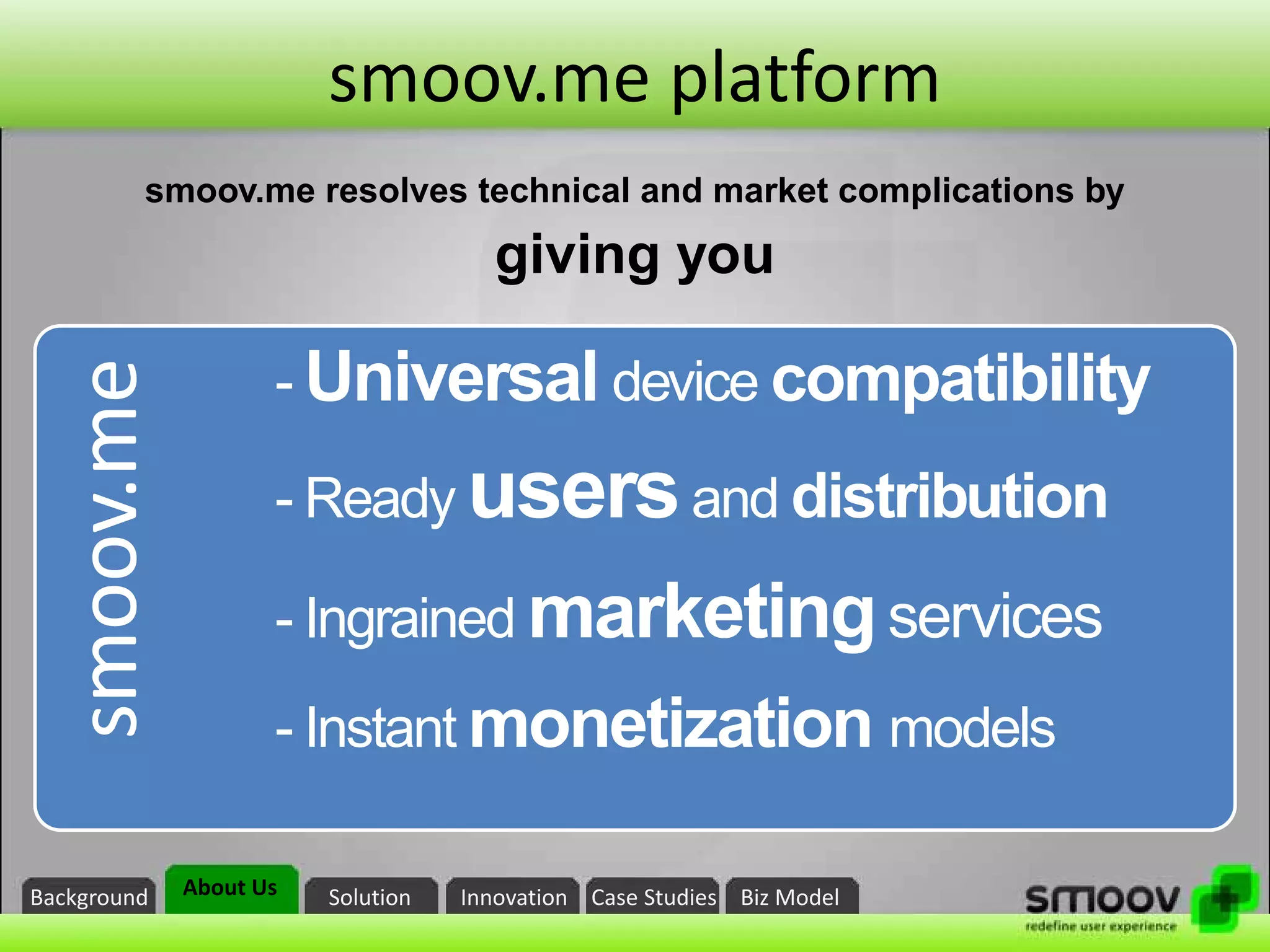 smoov.me platform

smoov.me resolves technical and market complications by

giving you

smoov.me

- Universal device compatibility

- Ready users and distribution

- Ingrained marketing services

- Instant monetization models

Background
About Us
Solution
Innovation
Case Studies
Biz Model

smoov
redefine user experience